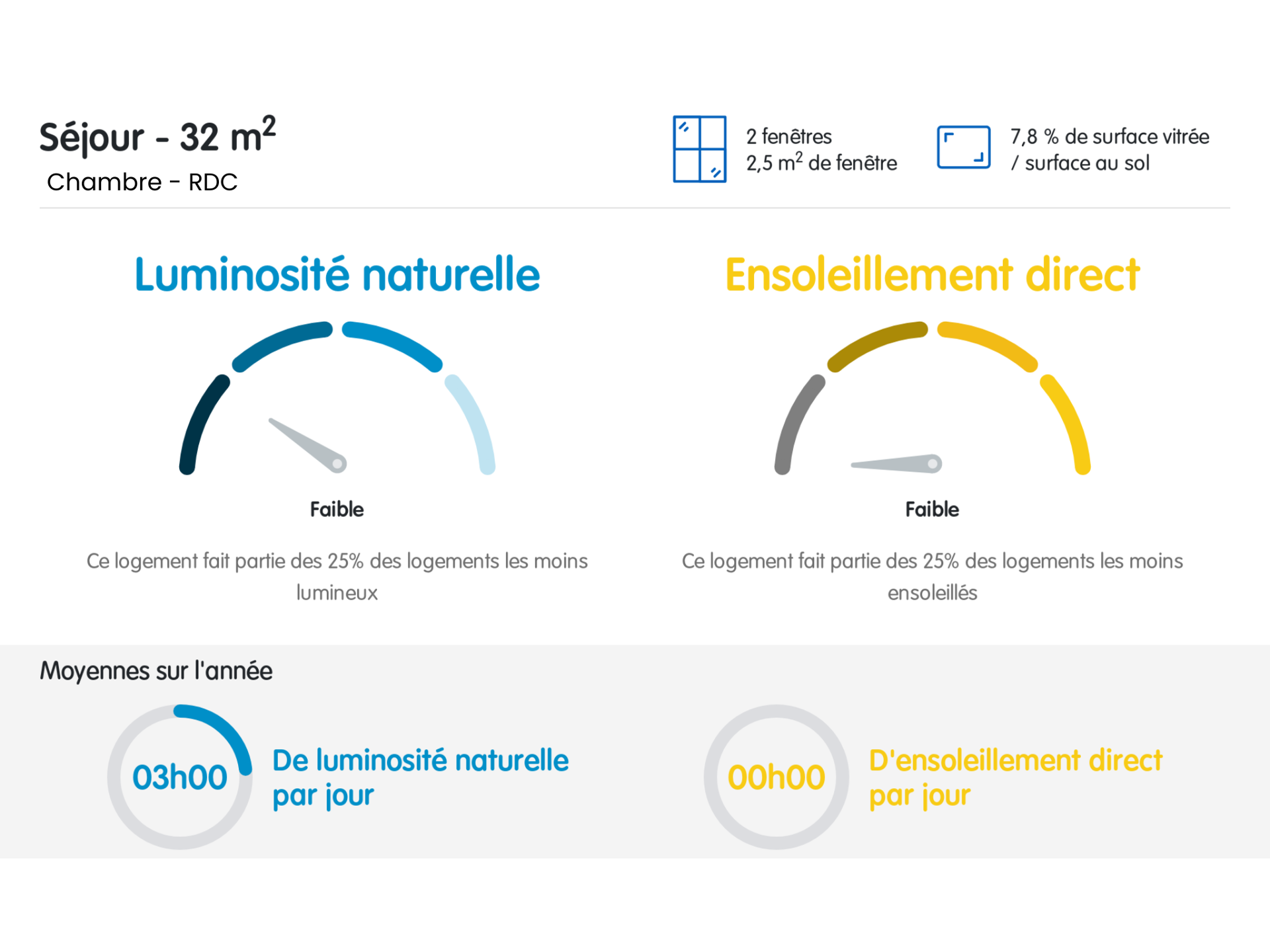 Séjour - 32 $m^2$
Chambre - RDC

2 fenêtres
2,5 $m^2$ de fenêtre

7,8 % de surface vitrée / surface au sol

Luminosité naturelle

Faible

Ce logement fait partie des 25% des logements les moins lumineux

Ensoleillement direct

Faible

Ce logement fait partie des 25% des logements les moins ensoleillés

Moyennes sur l'année

03h00
De luminosité naturelle par jour

00h00
D'ensoleillement direct par jour